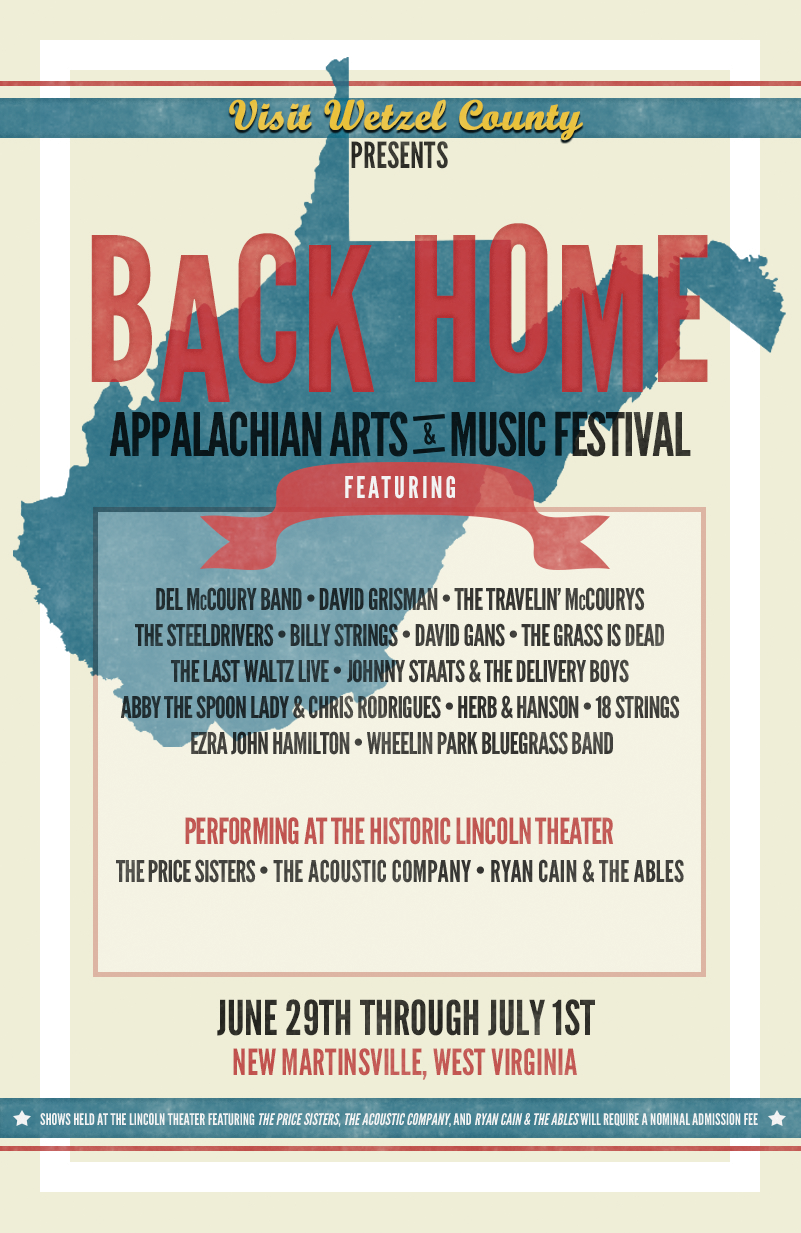 Visit Wetzel County
PRESENTS

BACK HOME

APPALACHIAN ARTS & MUSIC FESTIVAL

FEATURING

DEL McCOURY BAND • DAVID GRISMAN • THE TRAVELIN' McCOURYS
THE STEELDRIVERS • BILLY STRINGS • DAVID GANS • THE GRASS IS DEAD
THE LAST WALTZ LIVE • JOHNNY STAATS & THE DELIVERY BOYS
ABBY THE SPOON LADY & CHRIS RODRIGUES • HERB & HANSON • 18 STRINGS
EZRA JOHN HAMILTON • WHEELIN PARK BLUEGRASS BAND

PERFORMING AT THE HISTORIC LINCOLN THEATER
THE PRICE SISTERS • THE ACOUSTIC COMPANY • RYAN CAIN & THE ABLES

JUNE 29TH THROUGH JULY 1ST
NEW MARTINSVILLE, WEST VIRGINIA

SHOWS HELD AT THE LINCOLN THEATER FEATURING THE PRICE SISTERS, THE ACOUSTIC COMPANY, AND RYAN CAIN & THE ABLES WILL REQUIRE A NOMINAL ADMISSION FEE